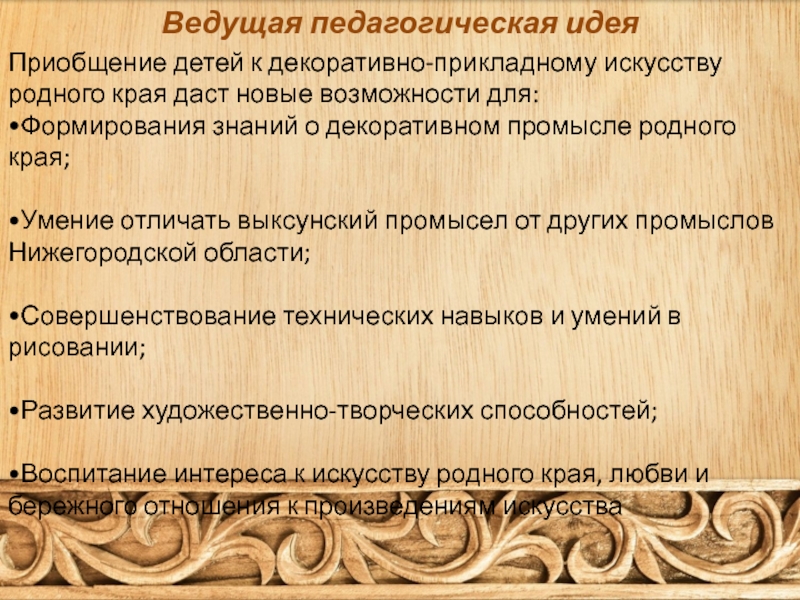 Ведущая педагогическая идея

Приобщение детей к декоративно-прикладному искусству родного края даст новые возможности для:
•Формирования знаний о декоративном промысле родного края;

•Умение отличать выксунский промысел от других промыслов Нижегородской области;

•Совершенствование технических навыков и умений в рисовании;

•Развитие художественно-творческих способностей;

•Воспитание интереса к искусству родного края, любви и бережного отношения к произведениям искусства